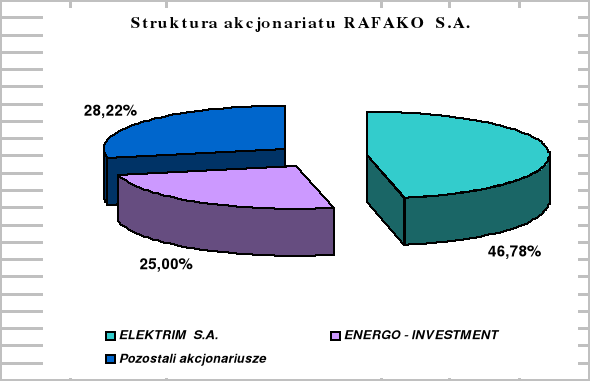 Struktura akcjonariatu RAFAKO S.A.

28,22%

25,00%

46,78%

ELEKTRIM S.A.
ENERGO - INVESTMENT
Pozostali akcjonariusze